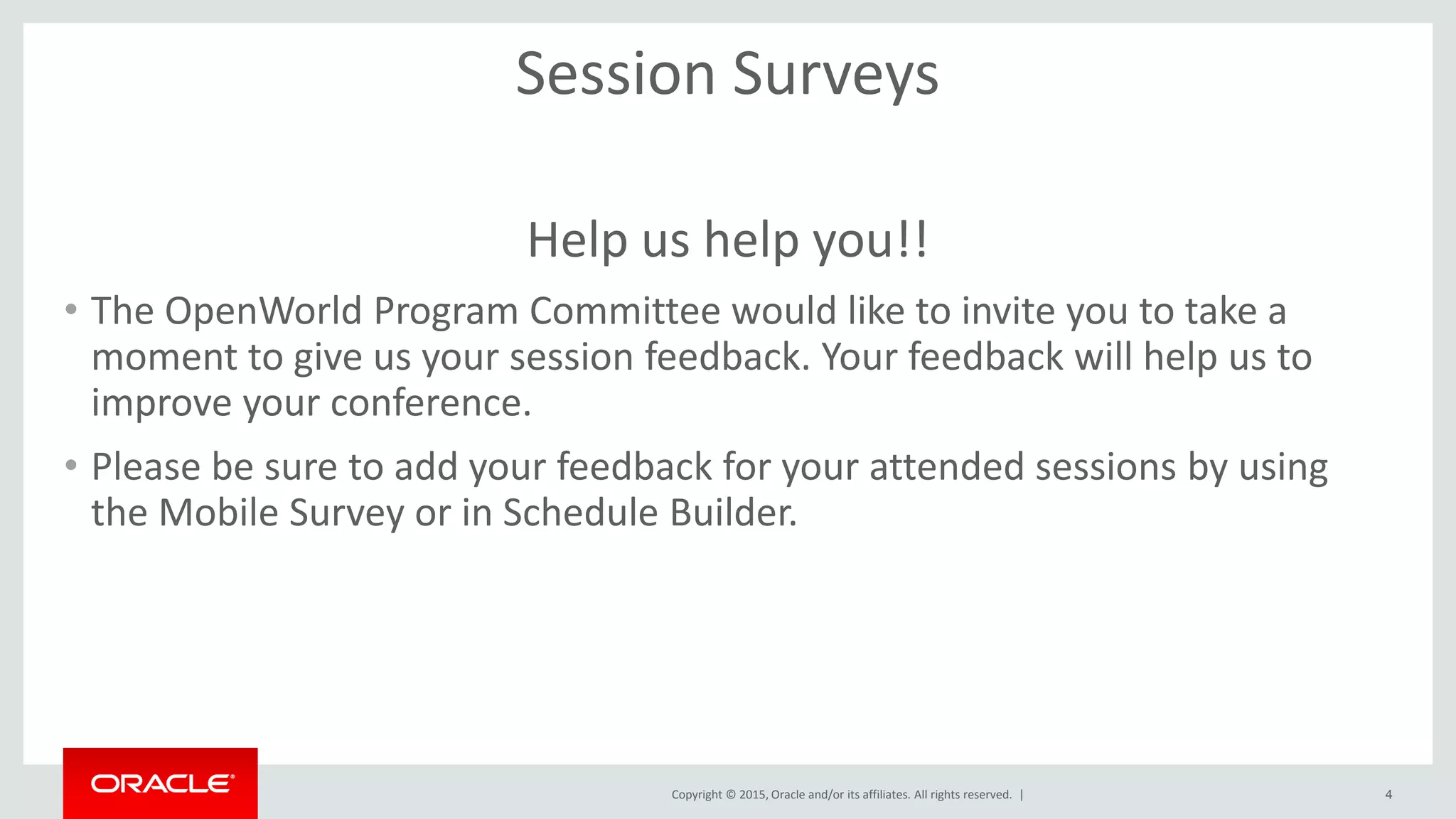 Session Surveys

Help us help you!!

• The OpenWorld Program Committee would like to invite you to take a moment to give us your session feedback. Your feedback will help us to improve your conference.

• Please be sure to add your feedback for your attended sessions by using the Mobile Survey or in Schedule Builder.

ORACLE®

Copyright © 2015, Oracle and/or its affiliates. All rights reserved. |

4